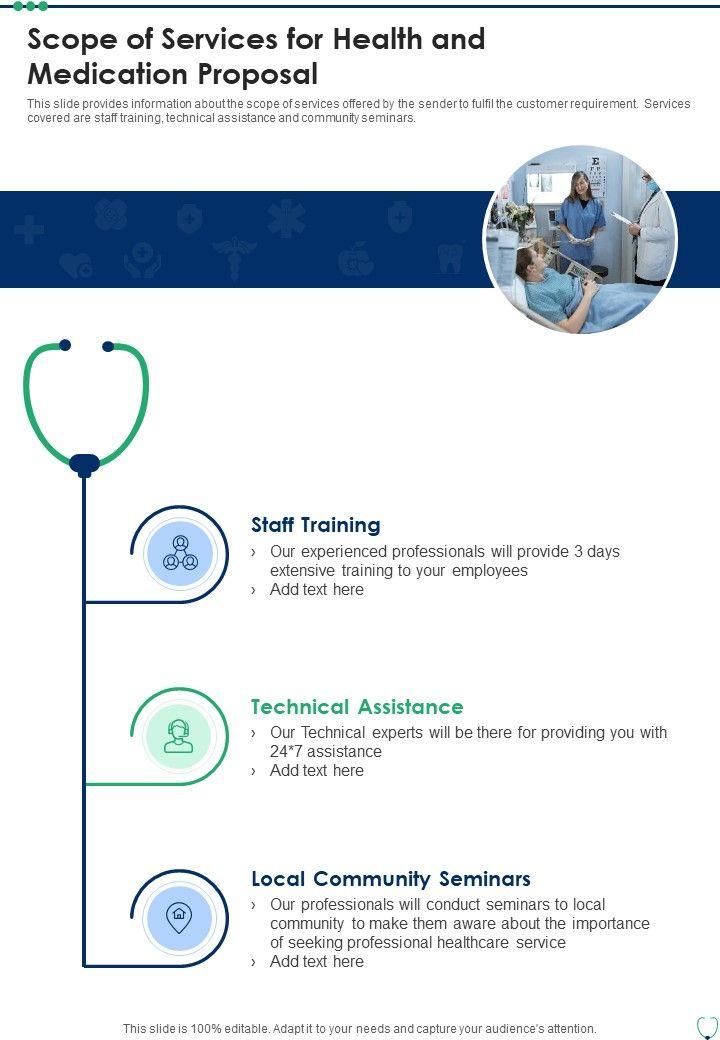 Scope of Services for Health and Medication Proposal

This slide provides information about the scope of services offered by the sender to fulfil the customer requirement. Services covered are staff training, technical assistance and community seminars.

Staff Training

› Our experienced professionals will provide 3 days extensive training to your employees
› Add text here

Technical Assistance

› Our Technical experts will be there for providing you with 24*7 assistance
› Add text here

Local Community Seminars

› Our professionals will conduct seminars to local community to make them aware about the importance of seeking professional healthcare service
› Add text here

This slide is 100% editable. Adapt it to your needs and capture your audience's attention.